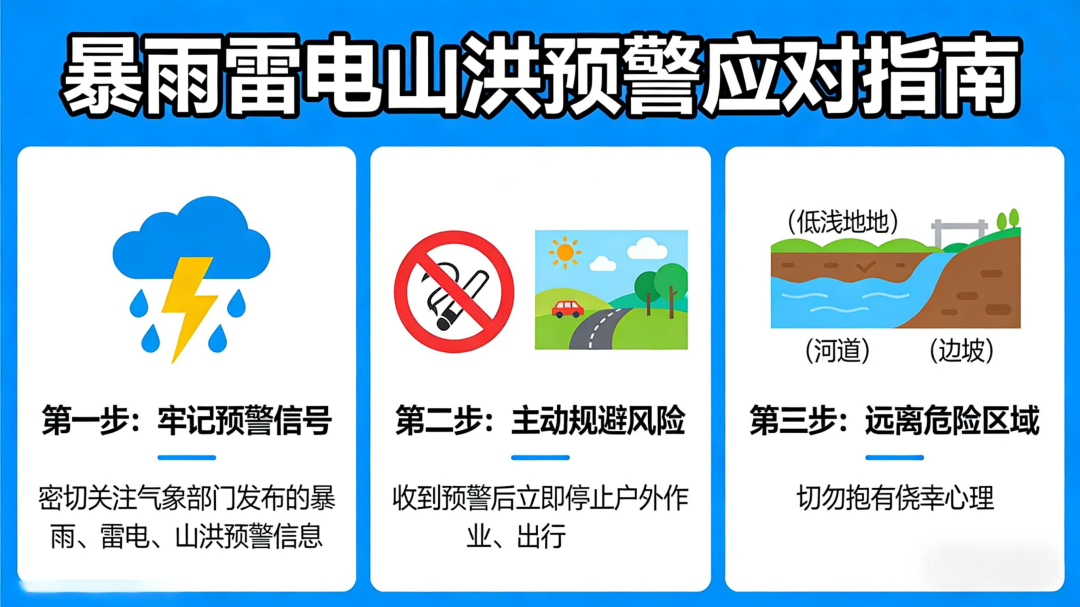 暴雨雷电山洪预警应对指南

第一步：牢记预警信号

密切关注气象部门发布的暴雨、雷电、山洪预警信息

第二步：主动规避风险

收到预警后立即停止户外作业、出行

(低浅地地)

(河道)

(边坡)

第三步：远离危险区域

切勿抱有侥幸心理